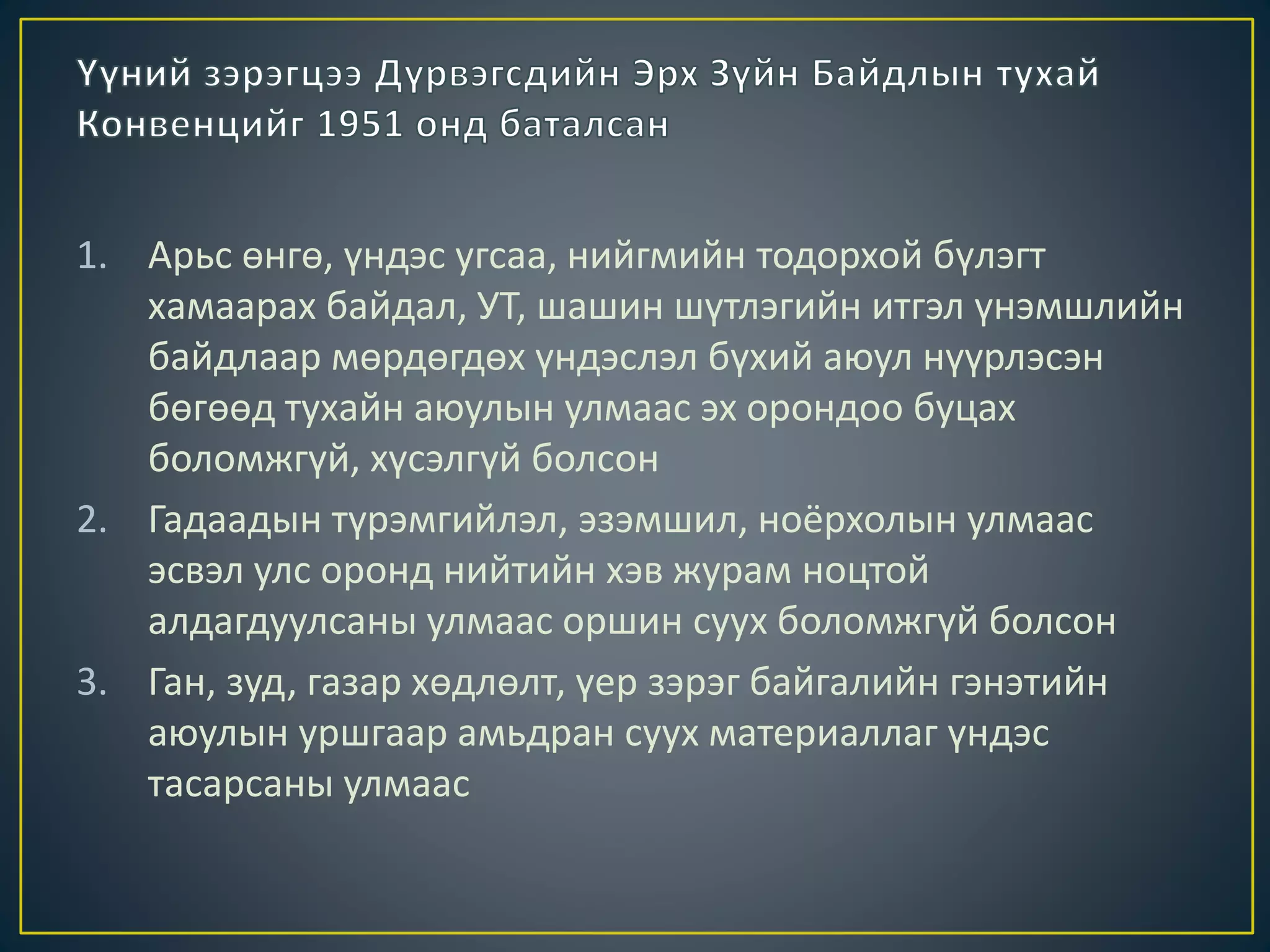 Үүний зэрэгцээ Дүрвэгсдийн Эрх Зүйн Байдлын тухай Конвенцийг 1951 онд баталсан

1. Арьс өнгө, үндэс угсаа, нийгмийн тодорхой бүлэгт хамаарах байдал, УТ, шашин шүтлэгийн итгэл үнэмшлийн байдлаар мөрдөгдөх үндэслэл бүхий аюул нүүрлэсэн бөгөөд тухайн аюулын улмаас эх орондоо буцах боломжгүй, хүсэлгүй болсон
2. Гадаадын түрэмгийлэл, эзэмшил, ноёрхолын улмаас эсвэл улс оронд нийтийн хэв журам ноцтой алдагдуулсаны улмаас оршин суух боломжгүй болсон
3. Ган, зуд, газар хөдлөлт, үер зэрэг байгалийн гэнэтийн аюулын уршгаар амьдран суух материаллаг үндэс тасарсаны улмаас